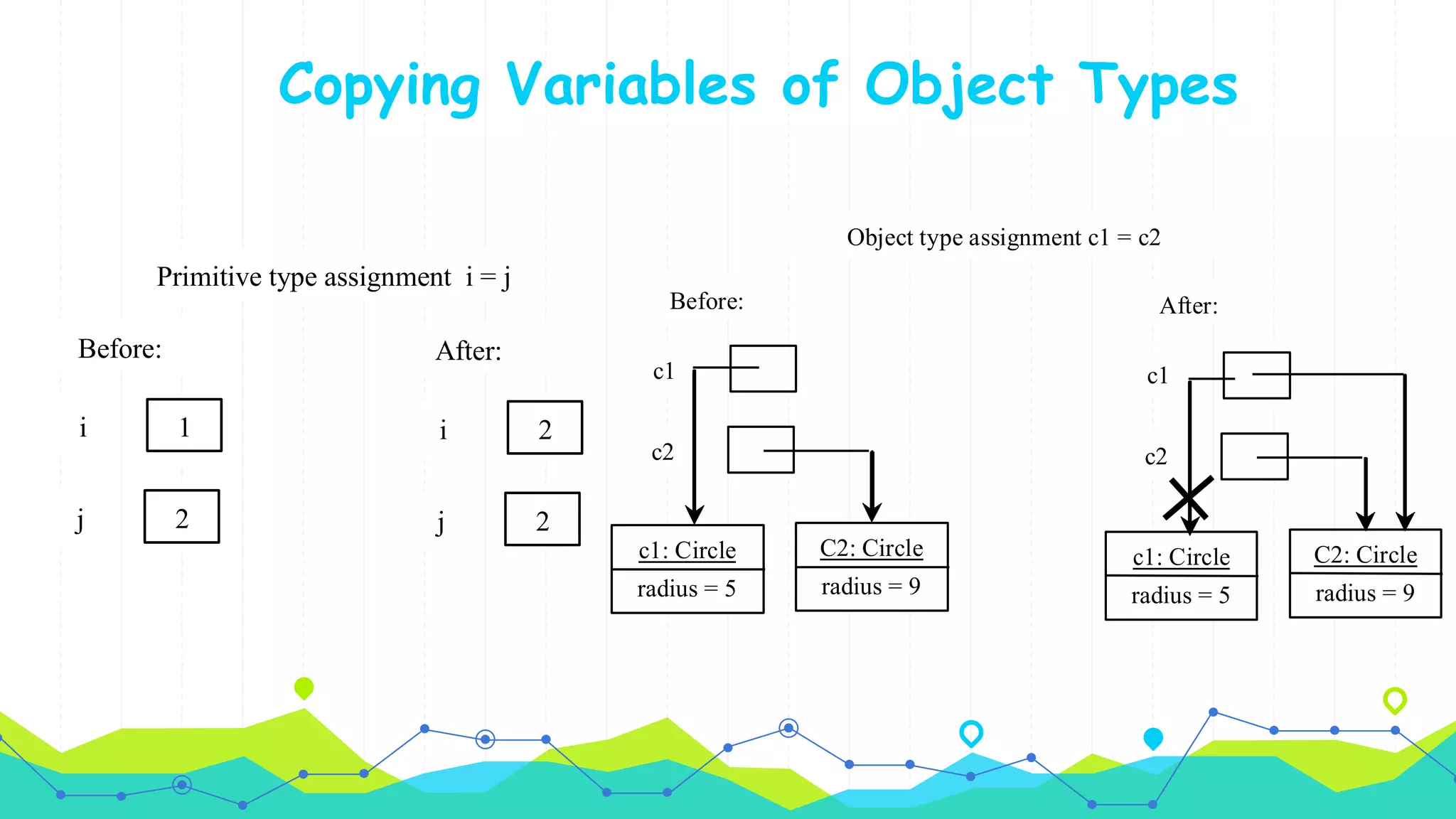 Copying Variables of Object Types

Primitive type assignment i = j

Before:

i 1

j 2

After:

i 2

j 2

Object type assignment c1 = c2

Before:

c1

c2

c1: Circle
radius = 5

C2: Circle
radius = 9

After:

c1

c2

c1: Circle
radius = 5

C2: Circle
radius = 9